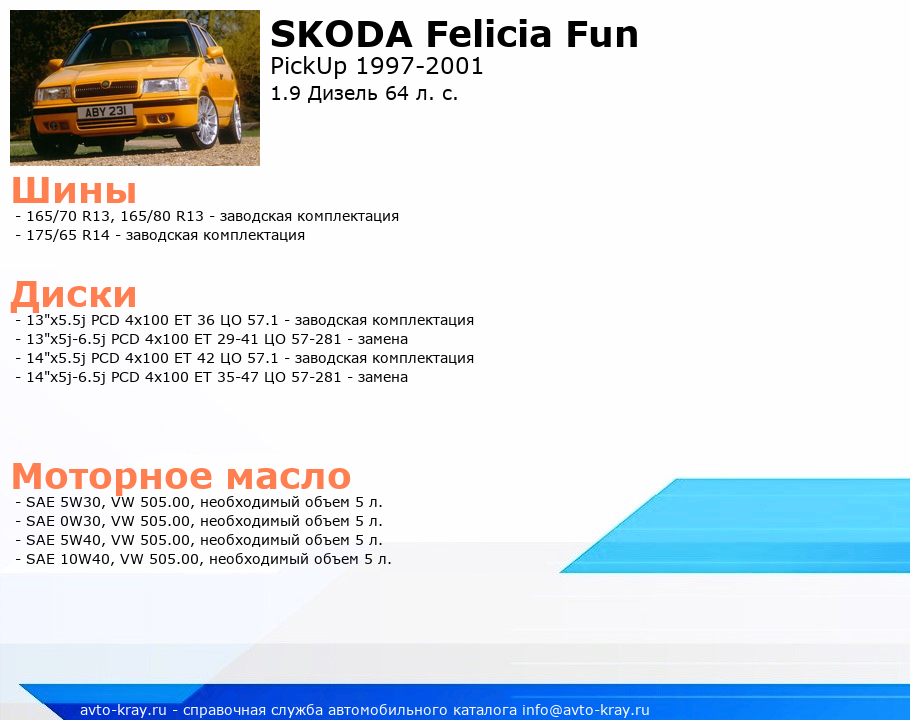 ABY 231

SKODA Felicia Fun
PickUp 1997-2001
1.9 Дизель 64 л. с.

Шины
- 165/70 R13, 165/80 R13 - заводская комплектация
- 175/65 R14 - заводская комплектация

Диски
- 13"x5.5j PCD 4x100 ET 36 ЦО 57.1 - заводская комплектация
- 13"x5j-6.5j PCD 4x100 ET 29-41 ЦО 57-281 - замена
- 14"x5.5j PCD 4x100 ET 42 ЦО 57.1 - заводская комплектация
- 14"x5j-6.5j PCD 4x100 ET 35-47 ЦО 57-281 - замена

Моторное масло
- SAE 5W30, VW 505.00, необходимый объем 5 л.
- SAE 0W30, VW 505.00, необходимый объем 5 л.
- SAE 5W40, VW 505.00, необходимый объем 5 л.
- SAE 10W40, VW 505.00, необходимый объем 5 л.

avto-kray.ru - справочная служба автомобильного каталога info@avto-kray.ru